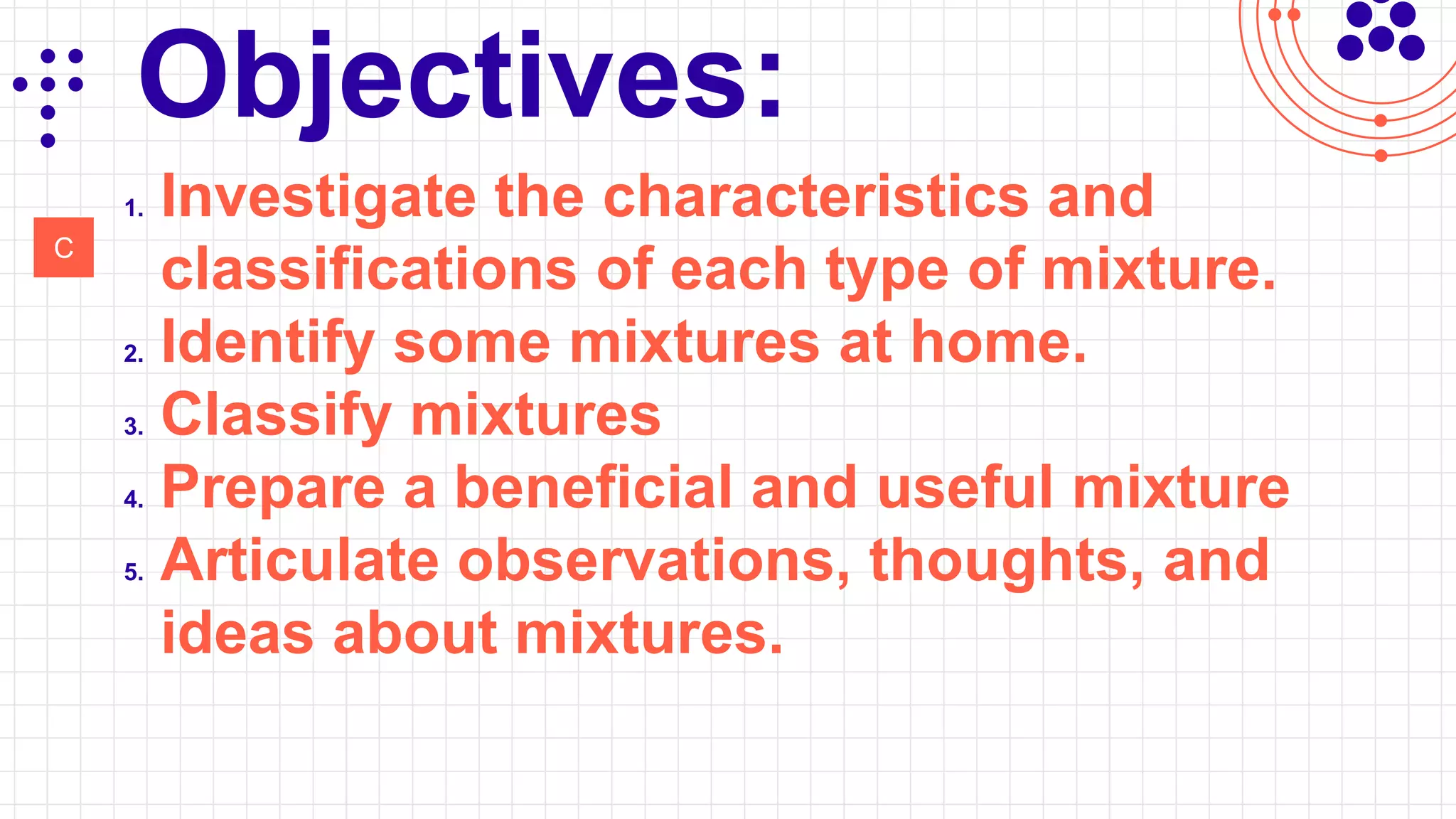 Objectives:

C

1. Investigate the characteristics and classifications of each type of mixture.
2. Identify some mixtures at home.
3. Classify mixtures
4. Prepare a beneficial and useful mixture
5. Articulate observations, thoughts, and ideas about mixtures.